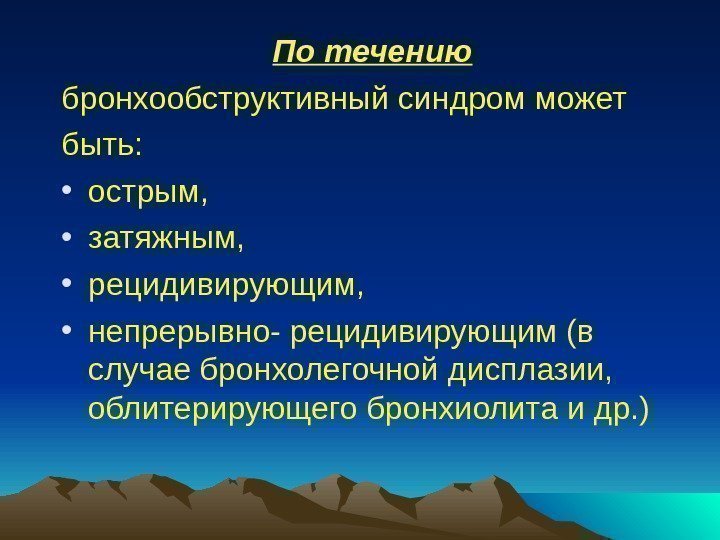 По течению

бронхообструктивный синдром может быть:

• острым,
• затяжным,
• рецидивирующим,
• непрерывно- рецидивирующим (в случае бронхолегочной дисплазии, облитерирующего бронхиолита и др.)